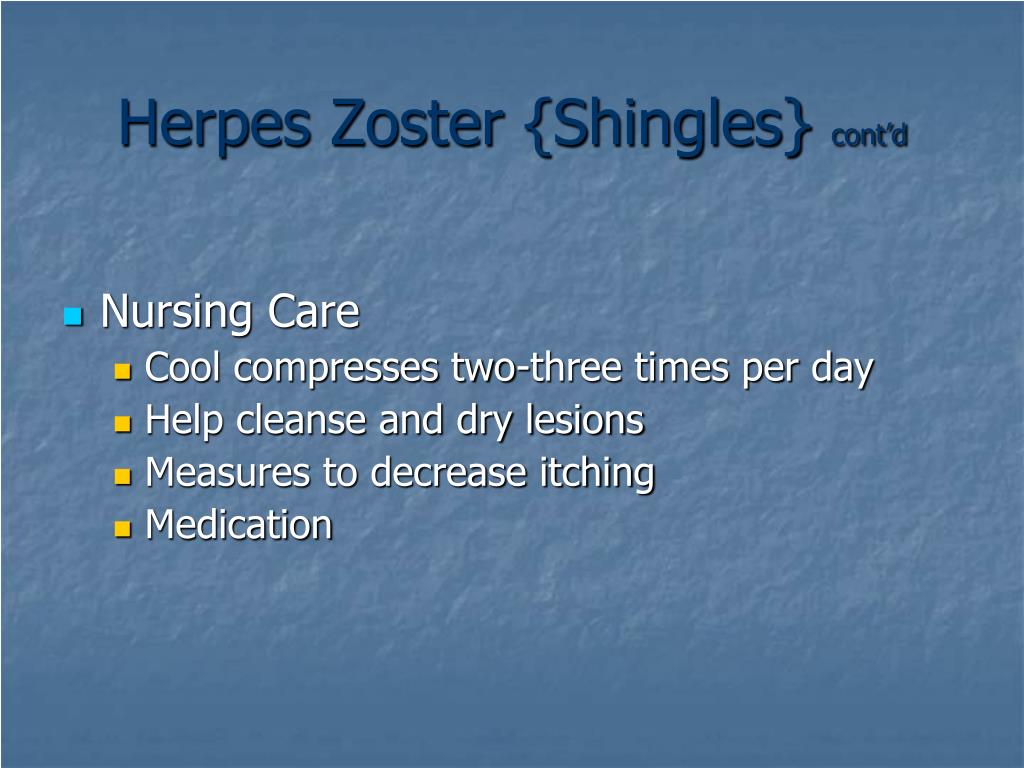 Herpes Zoster {Shingles} cont'd

Nursing Care
Cool compresses two-three times per day
Help cleanse and dry lesions
Measures to decrease itching
Medication